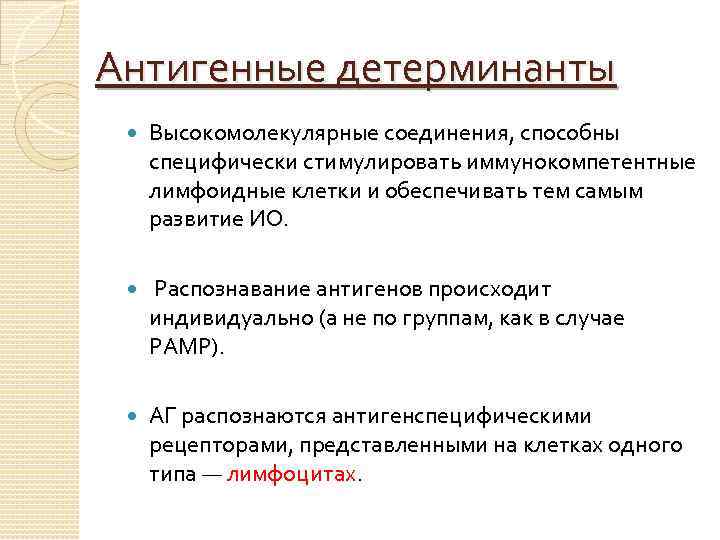 Антигенные детерминанты

Высокомолекулярные соединения, способны специфически стимулировать иммунокомпетентные лимфоидные клетки и обеспечивать тем самым развитие ИО.

Распознавание антигенов происходит индивидуально (а не по группам, как в случае PAMP).

АГ распознаются антигенспецифическими рецепторами, представленными на клетках одного типа — лимфоцитах.